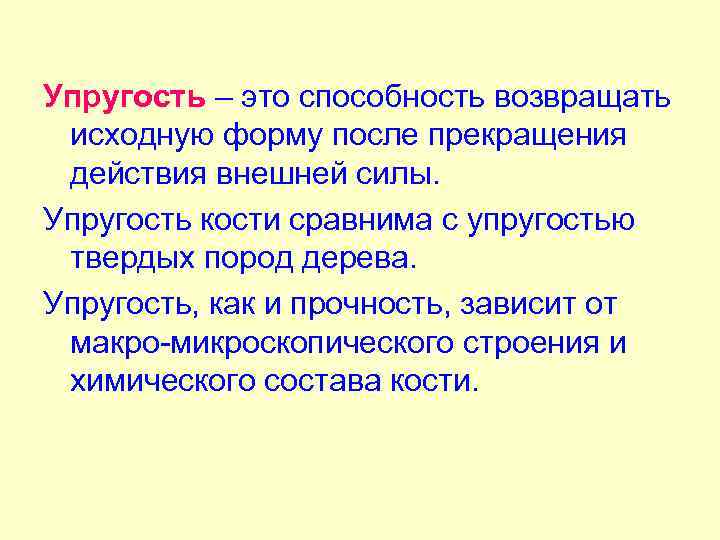 Упругость – это способность возвращать исходную форму после прекращения действия внешней силы.

Упругость кости сравнима с упругостью твердых пород дерева.

Упругость, как и прочность, зависит от макро-микроскопического строения и химического состава кости.